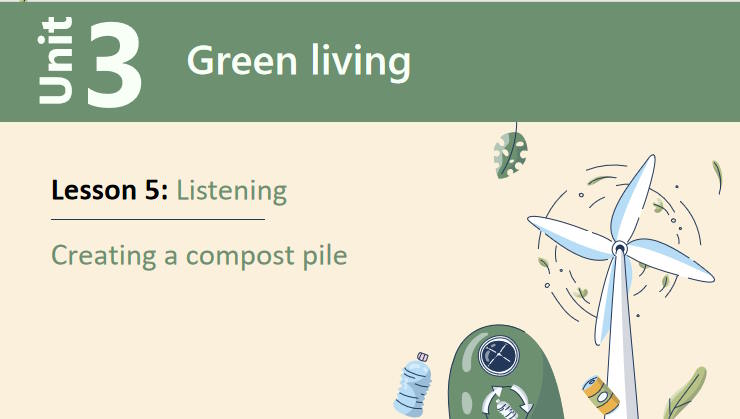 Unit 3 Green living

Lesson 5: Listening

Creating a compost pile